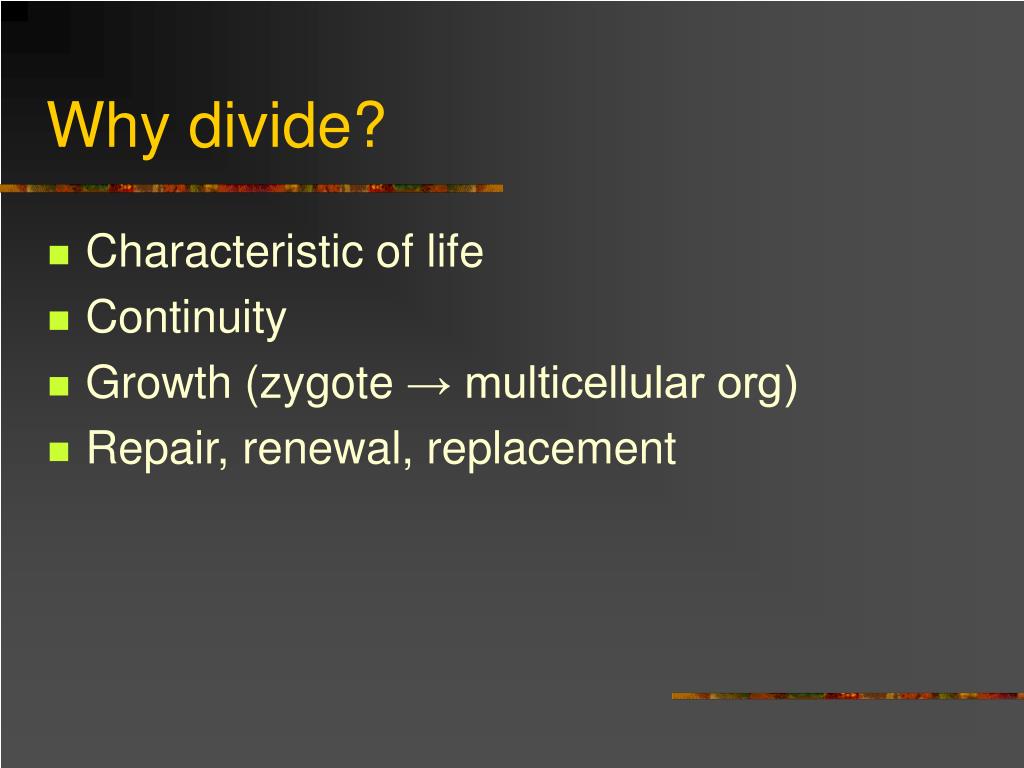 Why divide?

- Characteristic of life
- Continuity
- Growth (zygote → multicellular org)
- Repair, renewal, replacement